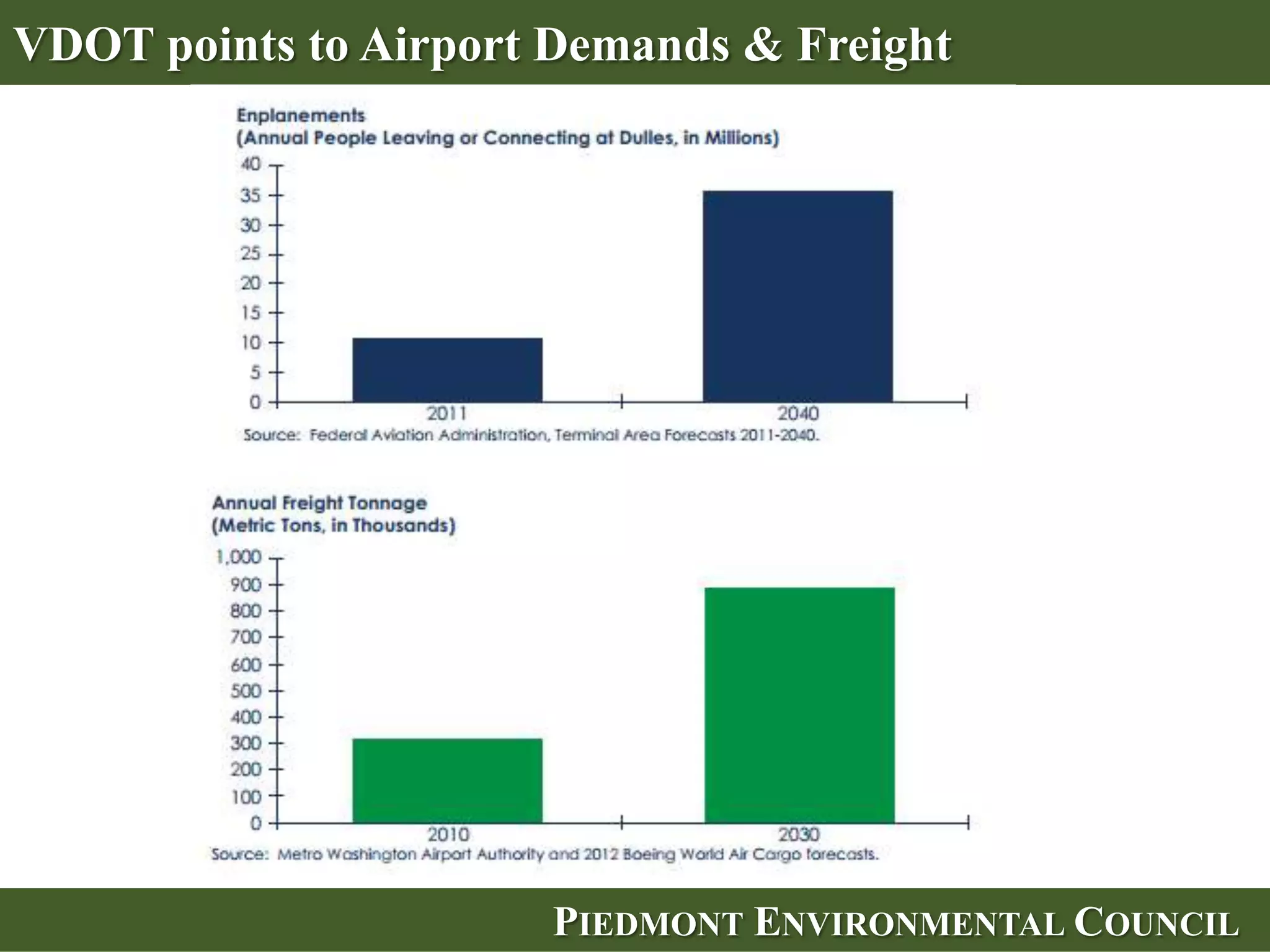 VDOT points to Airport Demands & Freight

Enplanements
(Annual People Leaving or Connecting at Dulles, in Millions)

40
35
30
25
20
15
10
5
0

2011
2040

Source: Federal Aviation Administration, Terminal Area Forecasts 2011-2040.

Annual Freight Tonnage
(Metric Tons, in Thousands)

1,000
900
800
700
600
500
400
300
200
100
0

2010
2030

Source: Metro Washington Airport Authority and 2012 Boeing World Air Cargo forecasts.

PIEDMONT ENVIRONMENTAL COUNCIL